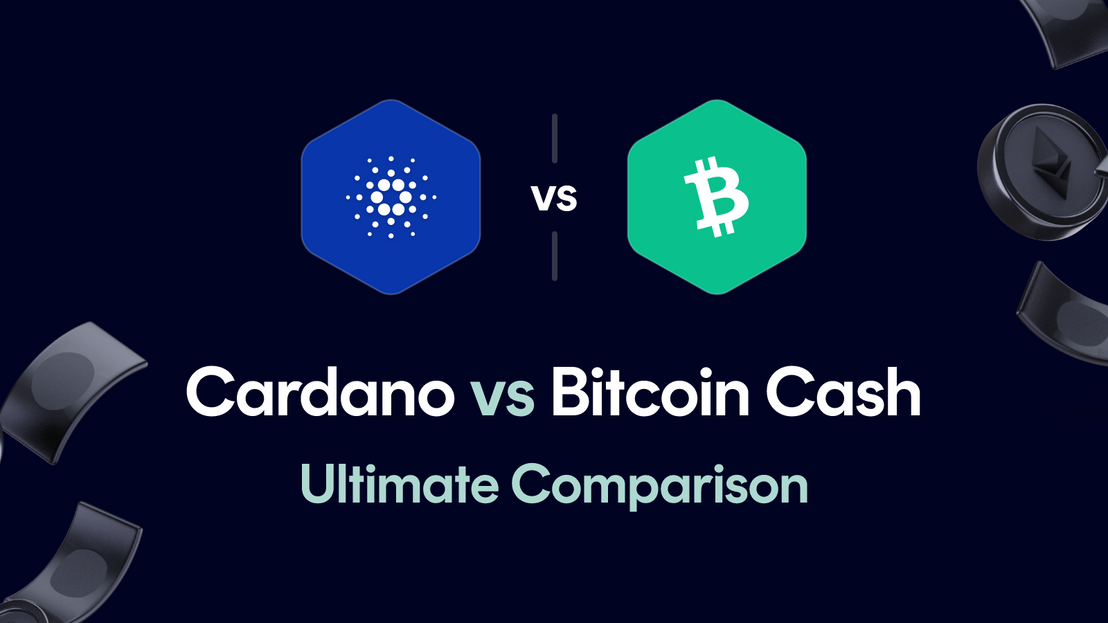 vs

Cardano vs Bitcoin Cash

Ultimate Comparison